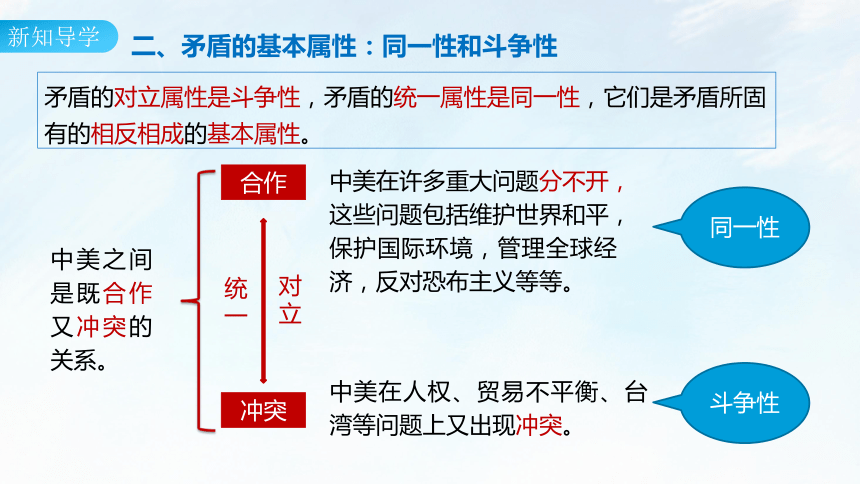 新知导学

二、矛盾的基本属性：同一性和斗争性

矛盾的对立属性是斗争性，矛盾的统一属性是同一性，它们是矛盾所固有的相反相成的基本属性。

中美之间是既合作又冲突的关系。

合作

统一

对立

冲突

中美在许多重大问题分不开，这些问题包括维护世界和平，保护国际环境，管理全球经济，反对恐布主义等等。

同一性

中美在人权、贸易不平衡、台湾等问题上又出现冲突。

斗争性